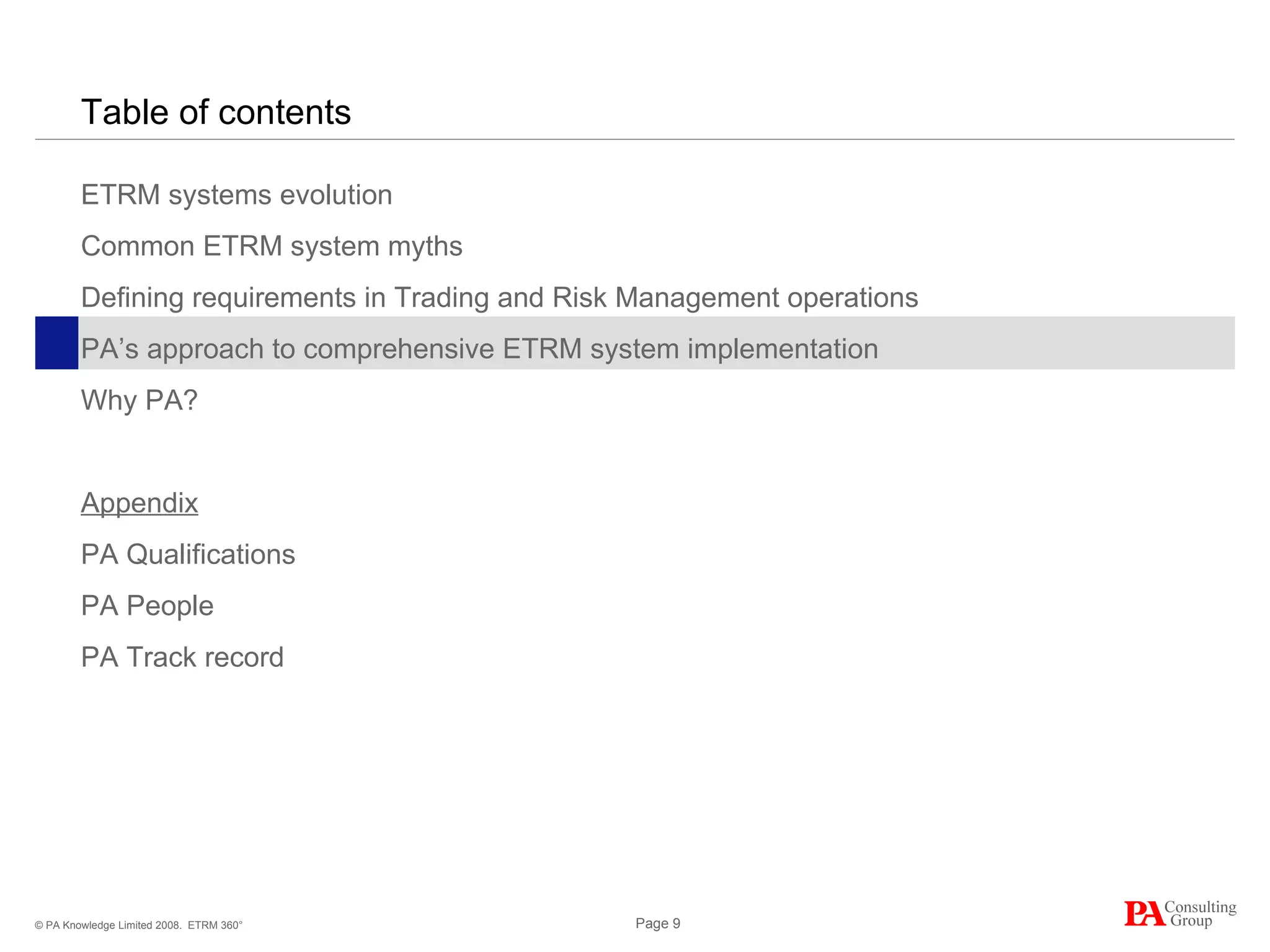 Table of contents

ETRM systems evolution

Common ETRM system myths

Defining requirements in Trading and Risk Management operations

PA’s approach to comprehensive ETRM system implementation

Why PA?

Appendix

PA Qualifications

PA People

PA Track record

© PA Knowledge Limited 2008. ETRM 360°

Page 9

PA Consulting Group